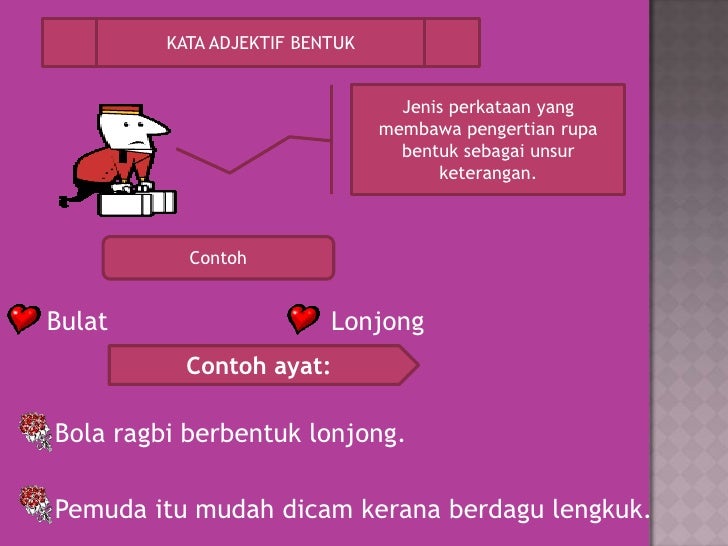 KATA ADJEKTIF BENTUK

Jenis perkataan yang membawa pengertian rupa bentuk sebagai unsur keterangan.

Contoh

Bulat

Lonjong

Contoh ayat:

Bola ragbi berbentuk lonjong.

Pemuda itu mudah dicam kerana berdagu lengkuk.